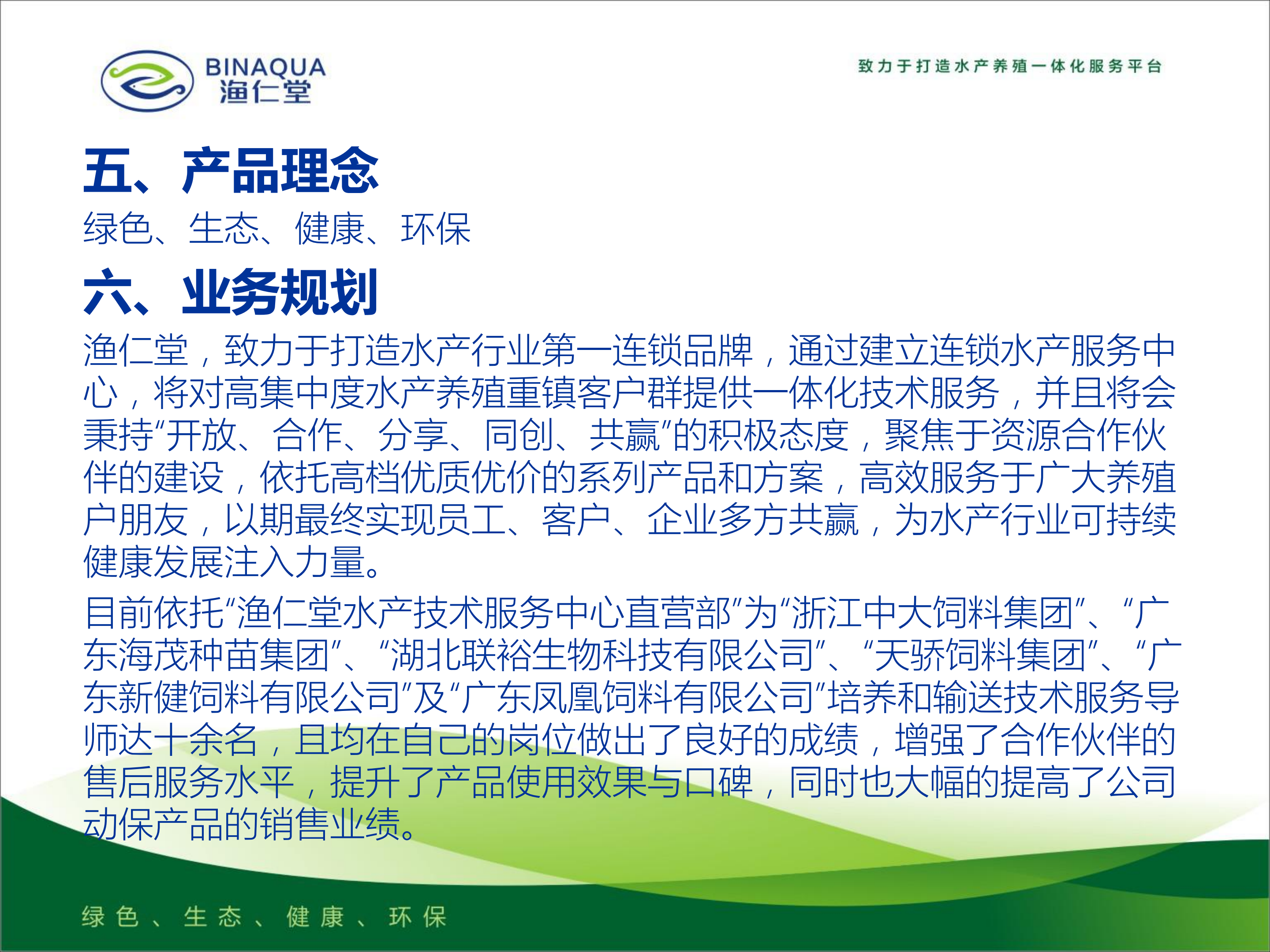 BINAQUA
渔仁堂

致力于打造水产养殖一体化服务平台

五、产品理念

绿色、生态、健康、环保

六、业务规划

渔仁堂，致力于打造水产行业第一连锁品牌，通过建立连锁水产服务中心，将对高集中度水产养殖重镇客户群提供一体化技术服务，并且将会秉持“开放、合作、分享、同创、共赢”的积极态度，聚焦于资源合作伙伴的建设，依托高档优质优价的系列产品和方案，高效服务于广大养殖户朋友，以期最终实现员工、客户、企业多方共赢，为水产行业可持续健康发展注入力量。

目前依托“渔仁堂水产技术服务中心直营部”为“浙江中大饲料集团”、“广东海茂种苗集团”、“湖北联裕生物科技有限公司”、“天骄饲料集团”、“广东新健饲料有限公司”及“广东凤凰饲料有限公司”培养和输送技术服务导师达十余名，且均在自己的岗位做出了良好的成绩，增强了合作伙伴的售后服务水平，提升了产品使用效果与口碑，同时也大幅的提高了公司动保产品的销售业绩。

绿色、生态、健康、环保